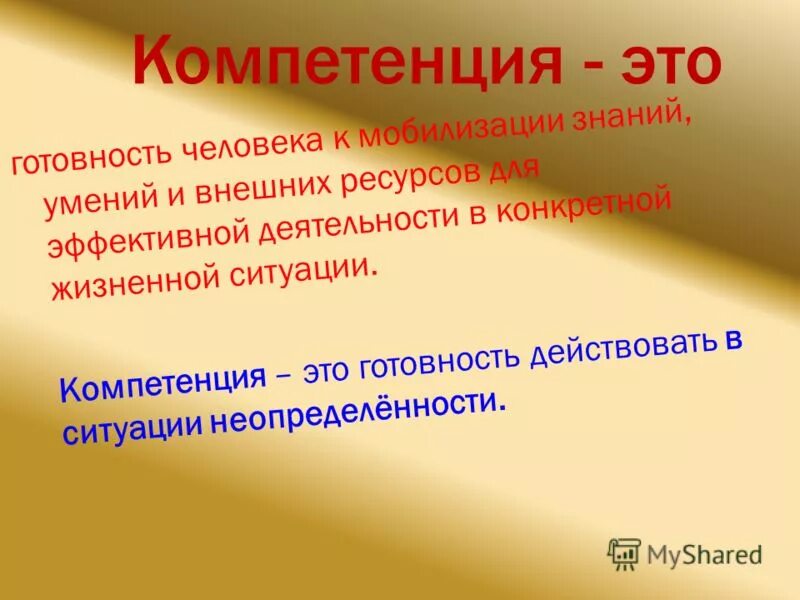 Компетенция - это

готовность человека к мобилизации знаний, умений и внешних ресурсов для эффективной деятельности в конкретной жизненной ситуации.

Компетенция – это готовность действовать в ситуации неопределённости.

MyShared